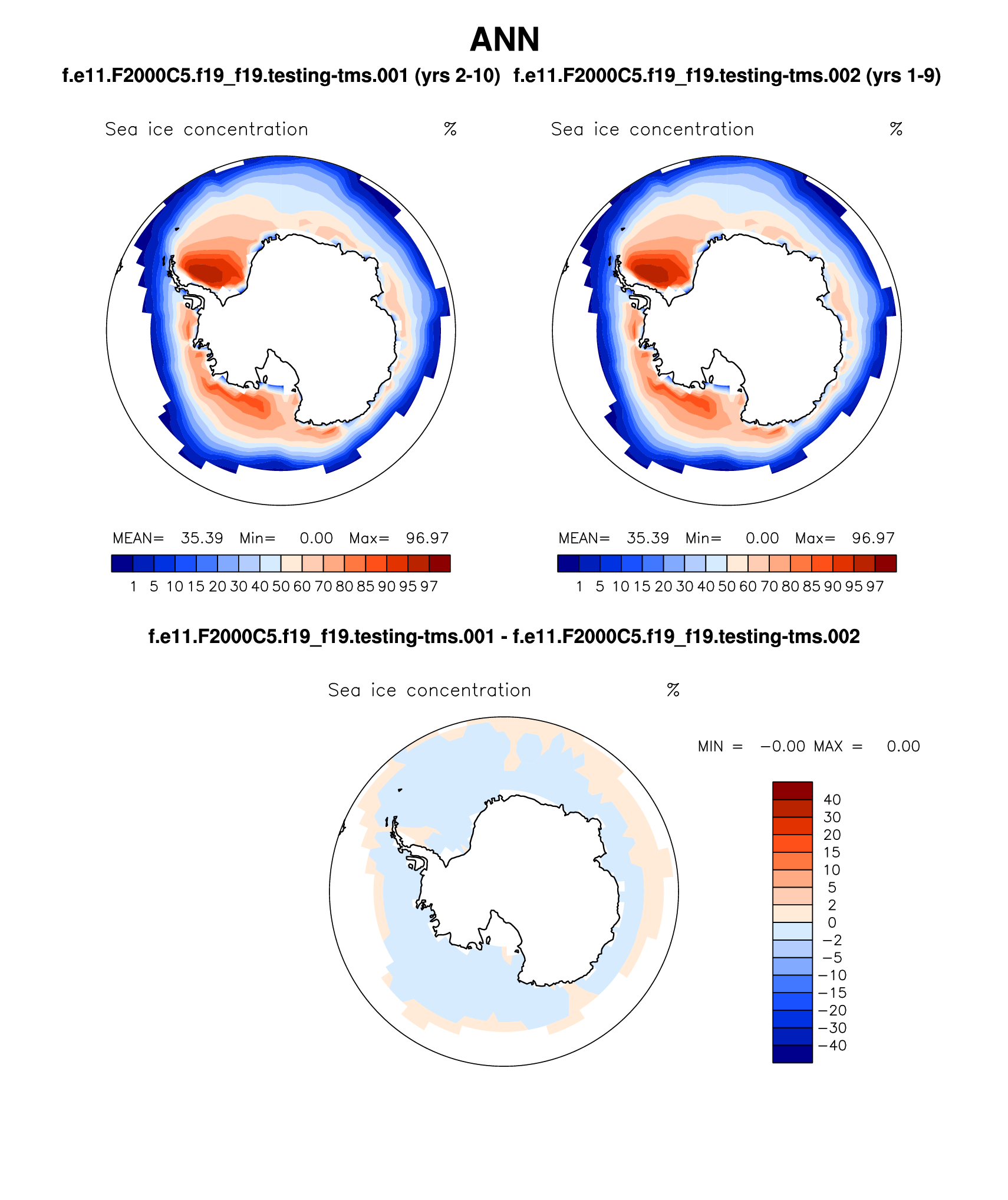 ANN

f.e11.F2000C5.f19_f19.testing-tms.001 (yrs 2-10)

Sea ice concentration %

MEAN= 35.39 Min= 0.00 Max= 96.97

1 5 10 15 20 30 40 50 60 70 80 85 90 95 97

f.e11.F2000C5.f19_f19.testing-tms.002 (yrs 1-9)

Sea ice concentration %

MEAN= 35.39 Min= 0.00 Max= 96.97

1 5 10 15 20 30 40 50 60 70 80 85 90 95 97

f.e11.F2000C5.f19_f19.testing-tms.001 - f.e11.F2000C5.f19_f19.testing-tms.002

Sea ice concentration %

MIN = −0.00 MAX = 0.00

40
30
20
15
10
5
2
0
−2
−5
−10
−15
−20
−30
−40